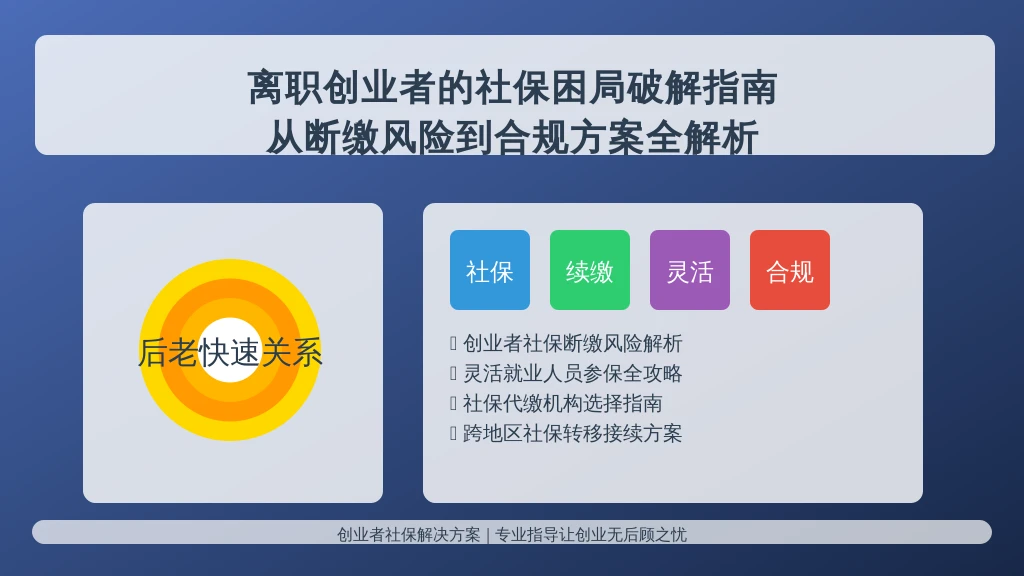 离职创业者的社保困局破解指南
从断缴风险到合规方案全解析

后老快速关系

社保
续缴
灵活
合规

创业者社保断缴风险解析
灵活就业人员参保全攻略
社保代缴机构选择指南
跨地区社保转移接续方案

创业者社保解决方案 | 专业指导让创业无后顾之忧